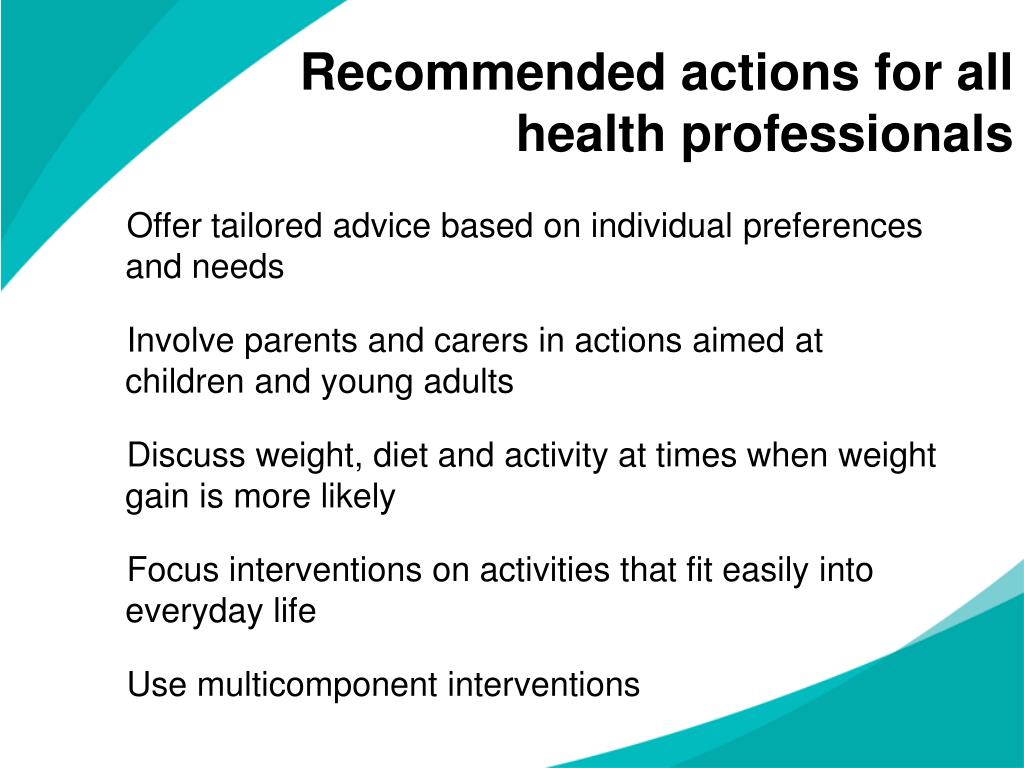 Recommended actions for all health professionals

Offer tailored advice based on individual preferences and needs

Involve parents and carers in actions aimed at children and young adults

Discuss weight, diet and activity at times when weight gain is more likely

Focus interventions on activities that fit easily into everyday life

Use multicomponent interventions